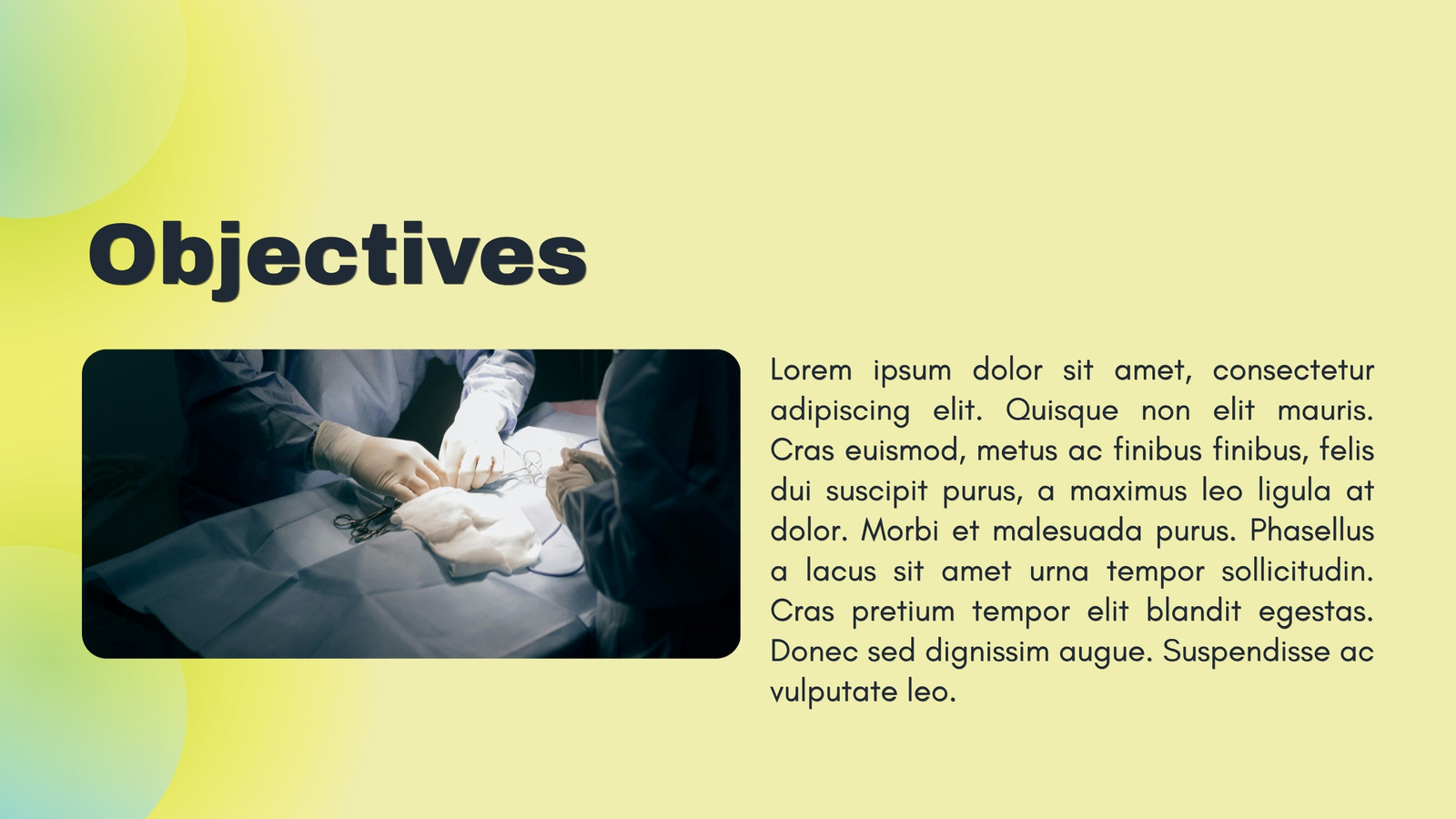 Objectives

Lorem ipsum dolor sit amet, consectetur adipiscing elit. Quisque non elit mauris. Cras euismod, metus ac finibus finibus, felis dui suscipit purus, a maximus leo ligula at dolor. Morbi et malesuada purus. Phasellus a lacus sit amet urna tempor sollicitudin. Cras pretium tempor elit blandit egestas. Donec sed dignissim augue. Suspendisse ac vulputate leo.